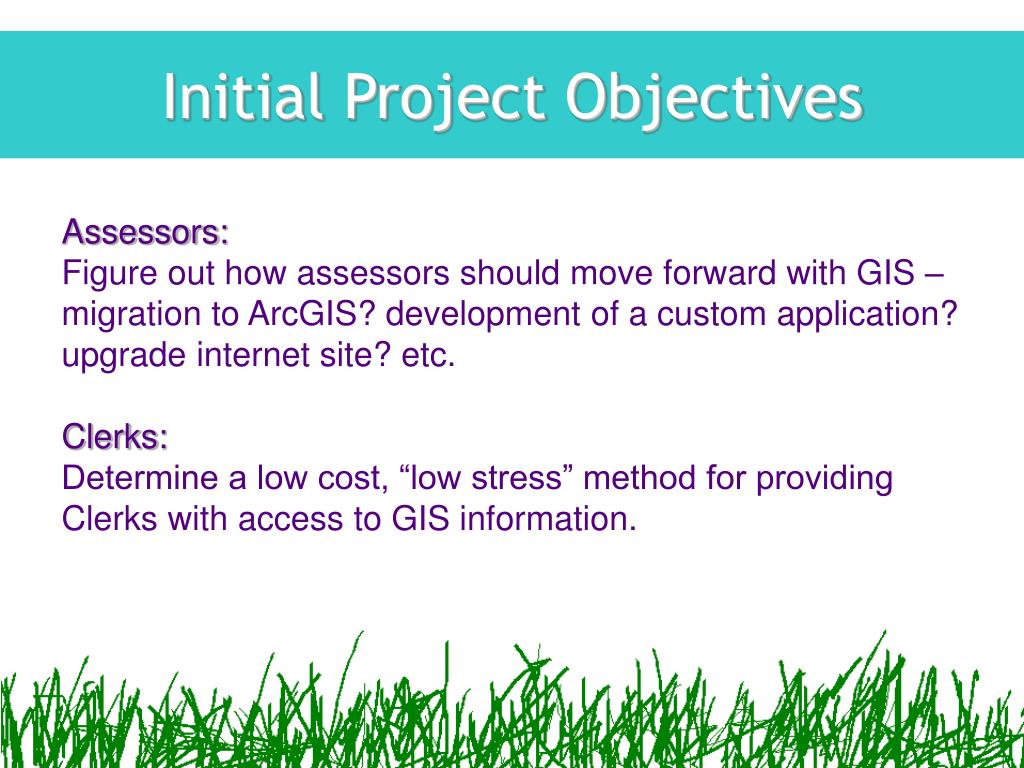 Initial Project Objectives

Assessors:
Figure out how assessors should move forward with GIS – migration to ArcGIS? development of a custom application? upgrade internet site? etc.

Clerks:
Determine a low cost, “low stress” method for providing Clerks with access to GIS information.